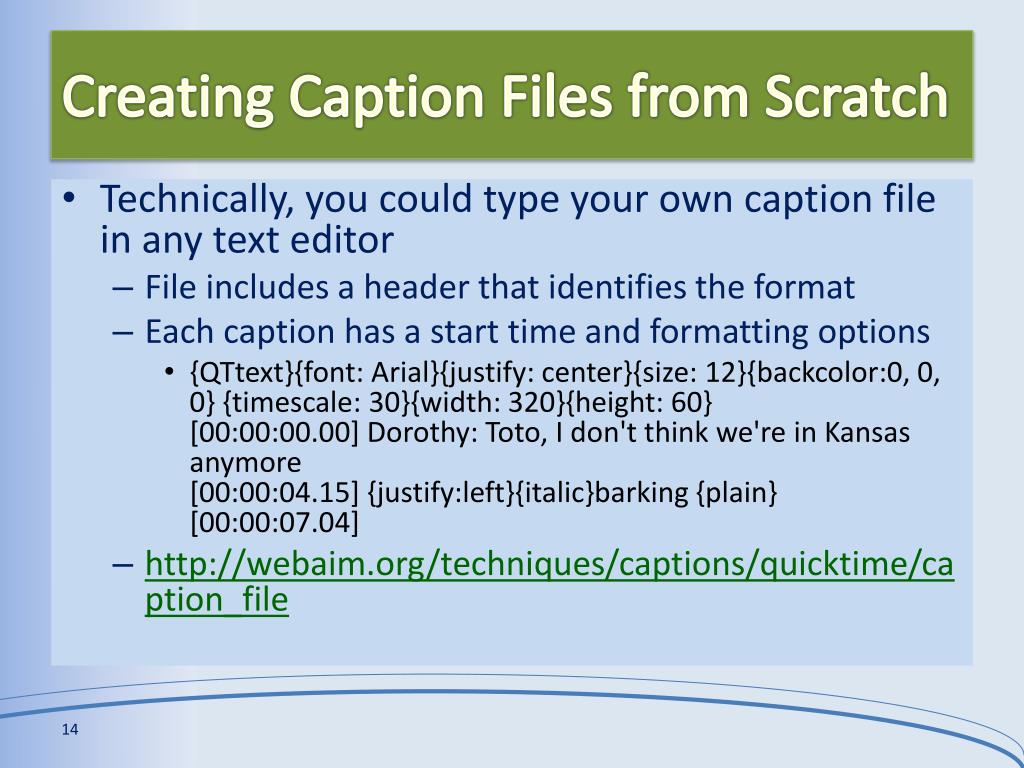 Creating Caption Files from Scratch

• Technically, you could type your own caption file in any text editor
– File includes a header that identifies the format
– Each caption has a start time and formatting options
• {QTtext}{font: Arial}{justify: center}{size: 12}{backcolor:0, 0, 0} {timescale: 30}{width: 320}{height: 60}
[00:00:00.00] Dorothy: Toto, I don't think we're in Kansas anymore
[00:00:04.15] {justify:left}{italic}barking {plain}
[00:00:07.04]
– http://webaim.org/techniques/captions/quicktime/caption_file

14